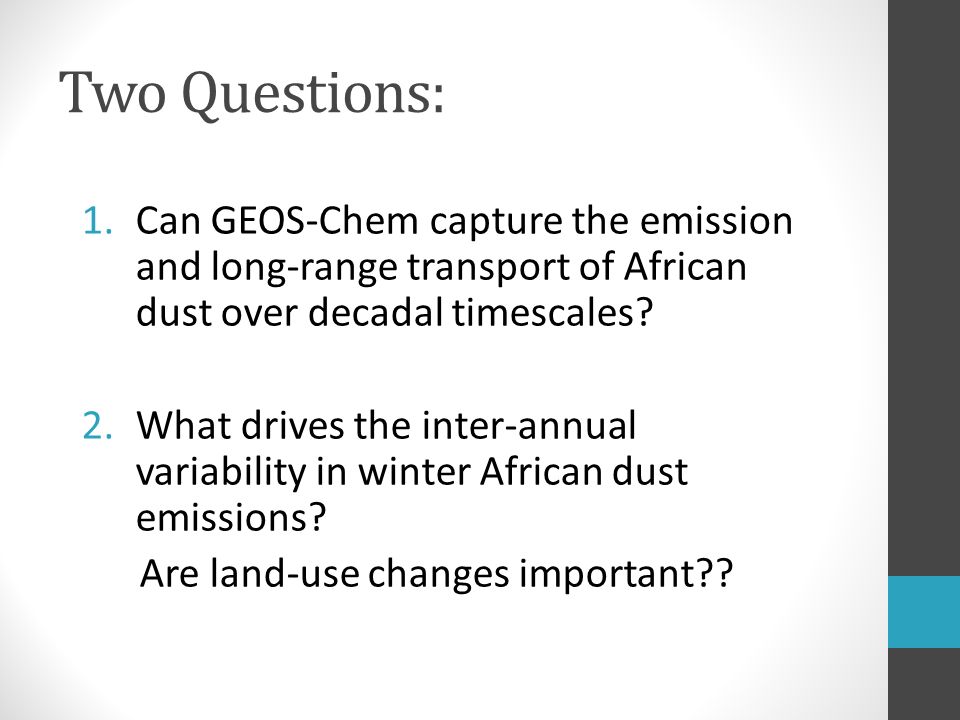 Two Questions:

1. Can GEOS-Chem capture the emission and long-range transport of African dust over decadal timescales?

2. What drives the inter-annual variability in winter African dust emissions?

Are land-use changes important??